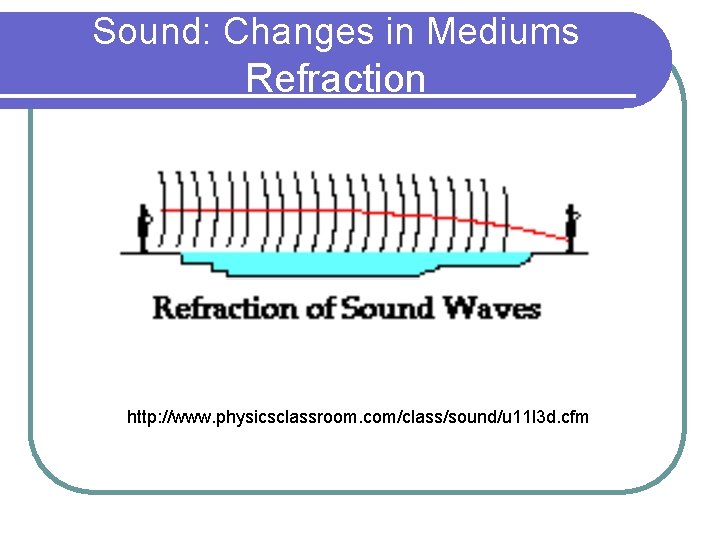 Sound: Changes in Mediums
Refraction

Refraction of Sound Waves

http://www.physicsclassroom.com/class/sound/u11l3d.cfm